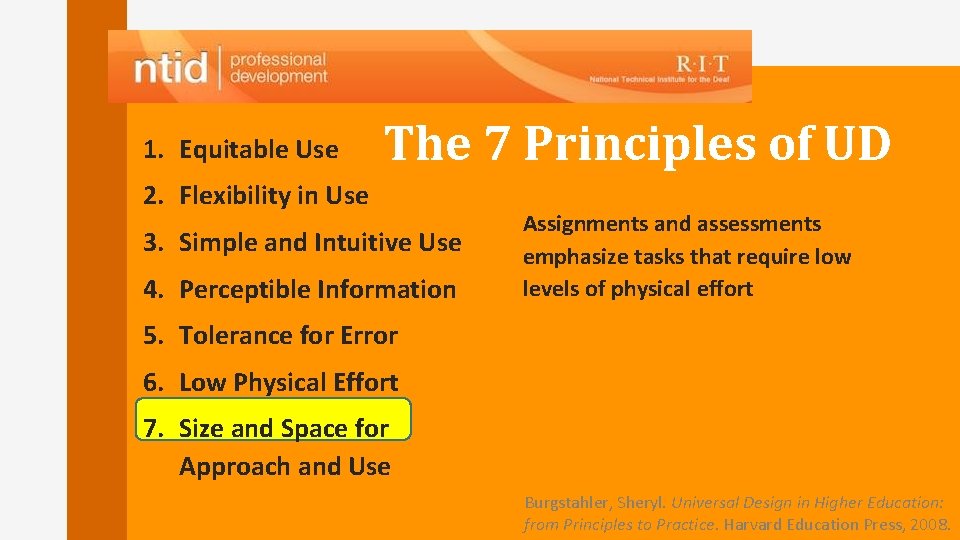 ntid | professional development

R·I·T
National Technical Institute for the Deaf

The 7 Principles of UD

1. Equitable Use
2. Flexibility in Use
3. Simple and Intuitive Use
4. Perceptible Information
5. Tolerance for Error
6. Low Physical Effort
7. Size and Space for Approach and Use

Assignments and assessments emphasize tasks that require low levels of physical effort

Burgstahler, Sheryl. Universal Design in Higher Education: from Principles to Practice. Harvard Education Press, 2008.